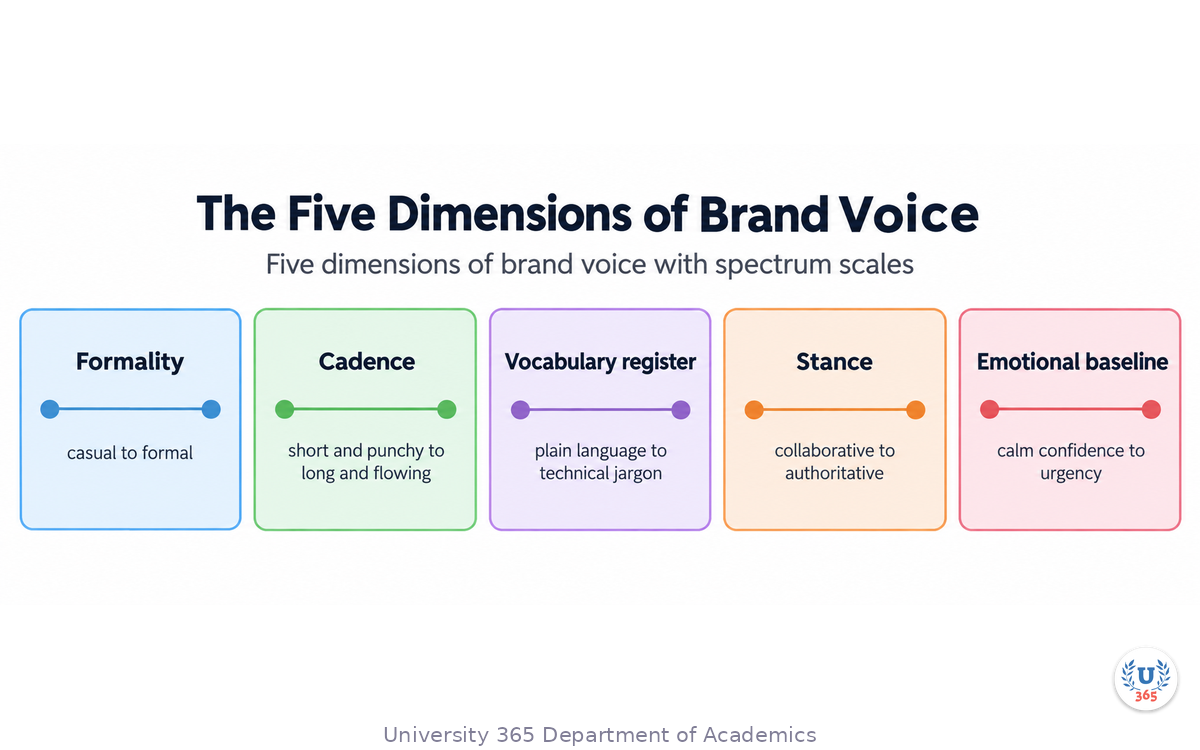 The Five Dimensions of Brand Voice

Five dimensions of brand voice with spectrum scales

Formality

casual to formal

Cadence

short and punchy to long and flowing

Vocabulary register

plain language to technical jargon

Stance

collaborative to authoritative

Emotional baseline

calm confidence to urgency

U 365

University 365 Department of Academics